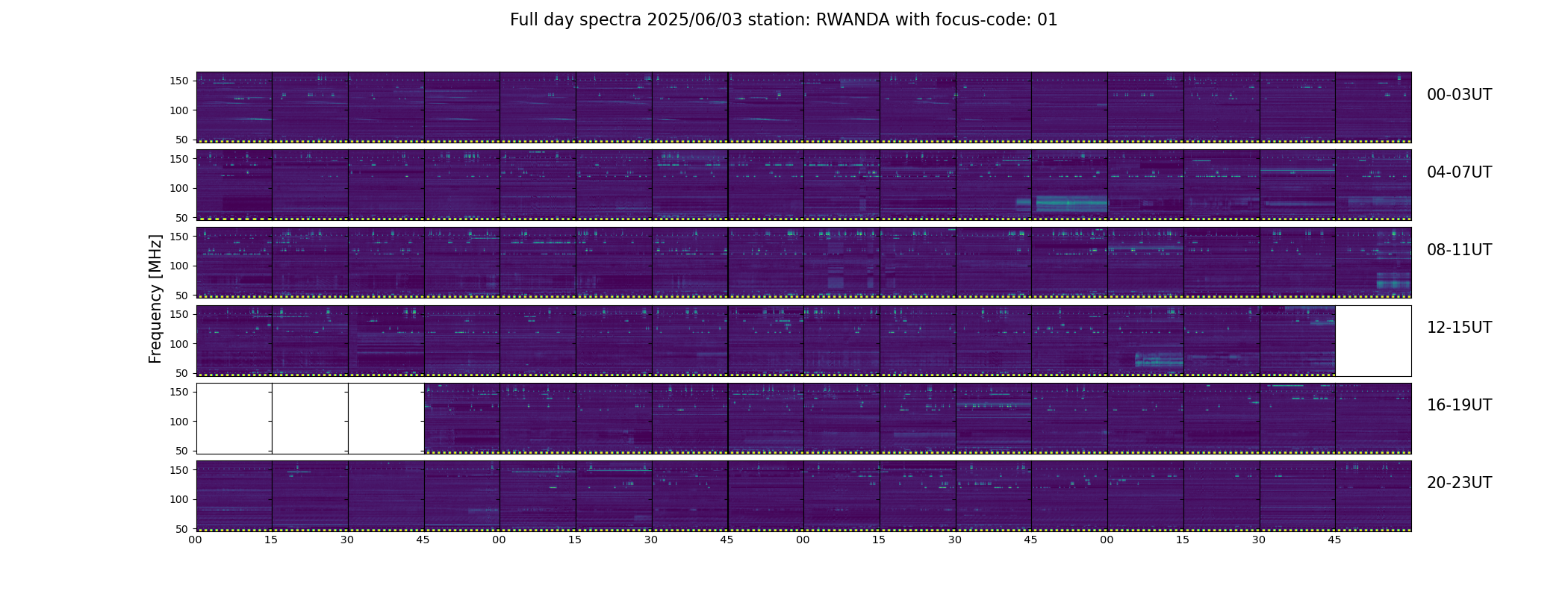 Full day spectra 2025/06/03 station: RWANDA with focus-code: 01

Frequency [MHz]

150
100
50
00-03UT

150
100
50
04-07UT

150
100
50
08-11UT

150
100
50
12-15UT

150
100
50
16-19UT

150
100
50
20-23UT

00 15 30 45 00 15 30 45 00 15 30 45 00 15 30 45